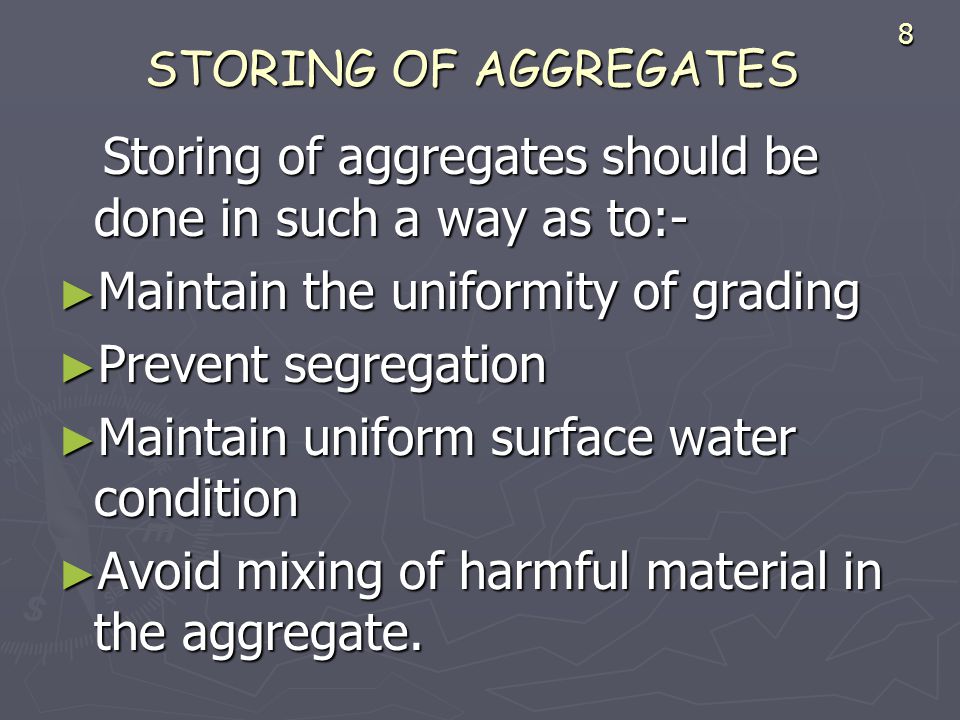 8

STORING OF AGGREGATES

Storing of aggregates should be done in such a way as to:-

►Maintain the uniformity of grading

►Prevent segregation

►Maintain uniform surface water condition

►Avoid mixing of harmful material in the aggregate.